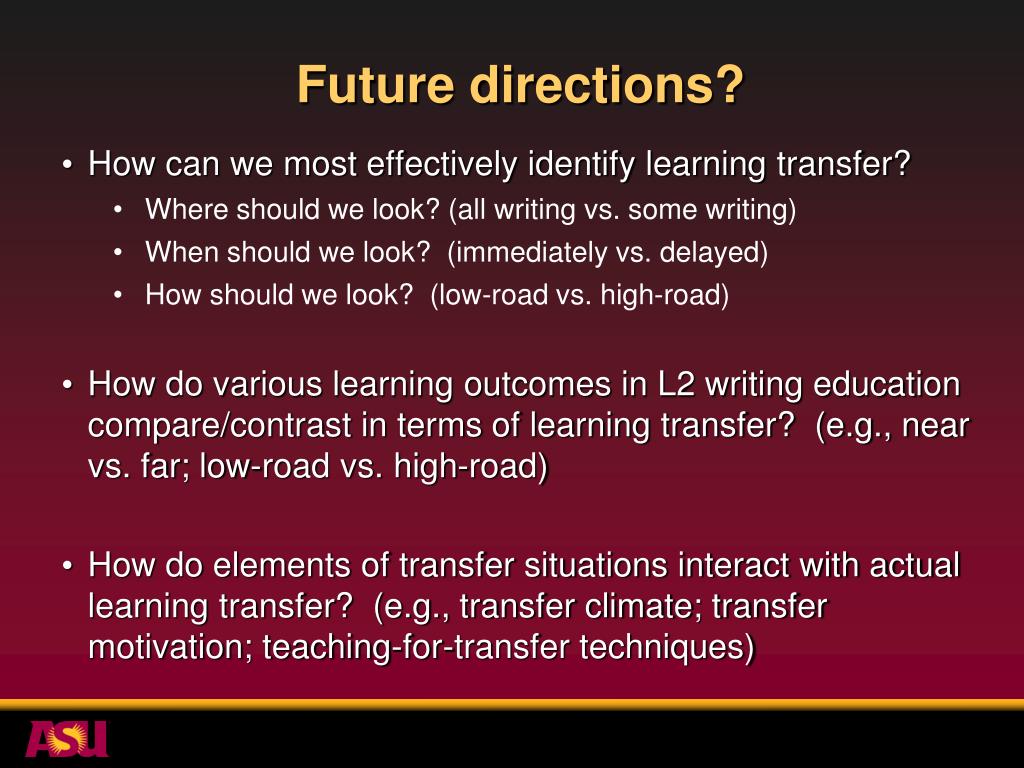 Future directions?

• How can we most effectively identify learning transfer?
  • Where should we look? (all writing vs. some writing)
  • When should we look? (immediately vs. delayed)
  • How should we look? (low-road vs. high-road)

• How do various learning outcomes in L2 writing education compare/contrast in terms of learning transfer? (e.g., near vs. far; low-road vs. high-road)

• How do elements of transfer situations interact with actual learning transfer? (e.g., transfer climate; transfer motivation; teaching-for-transfer techniques)

ASU